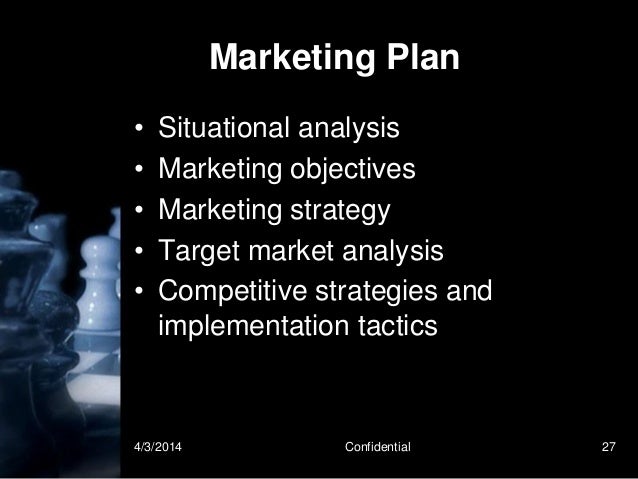 Marketing Plan

• Situational analysis
• Marketing objectives
• Marketing strategy
• Target market analysis
• Competitive strategies and implementation tactics

4/3/2014 Confidential 27